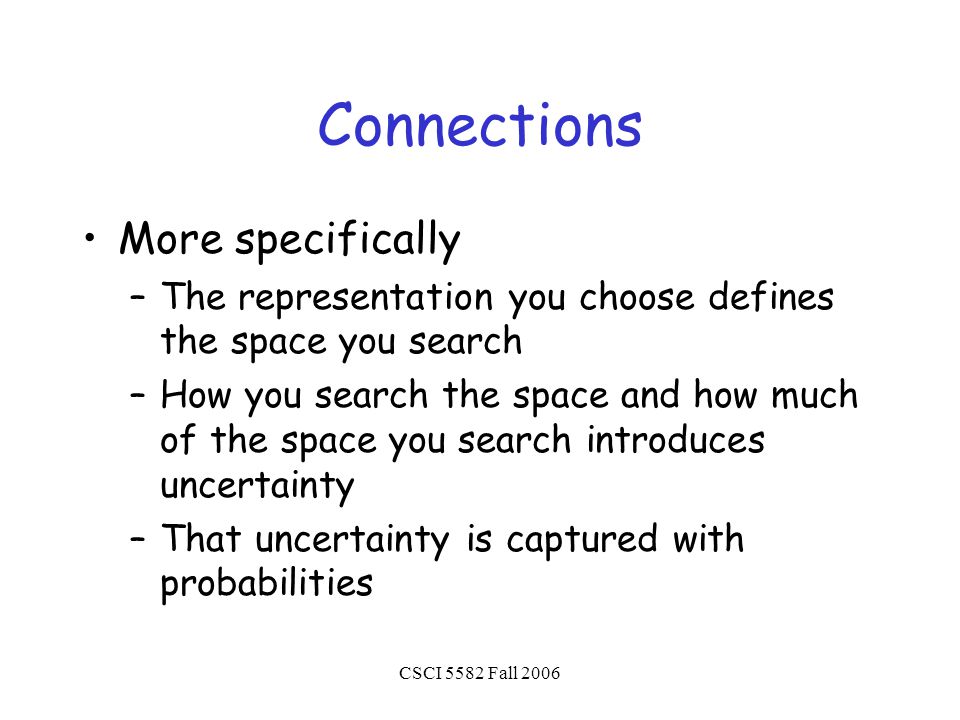 Connections

• More specifically

– The representation you choose defines the space you search

– How you search the space and how much of the space you search introduces uncertainty

– That uncertainty is captured with probabilities

CSCI 5582 Fall 2006